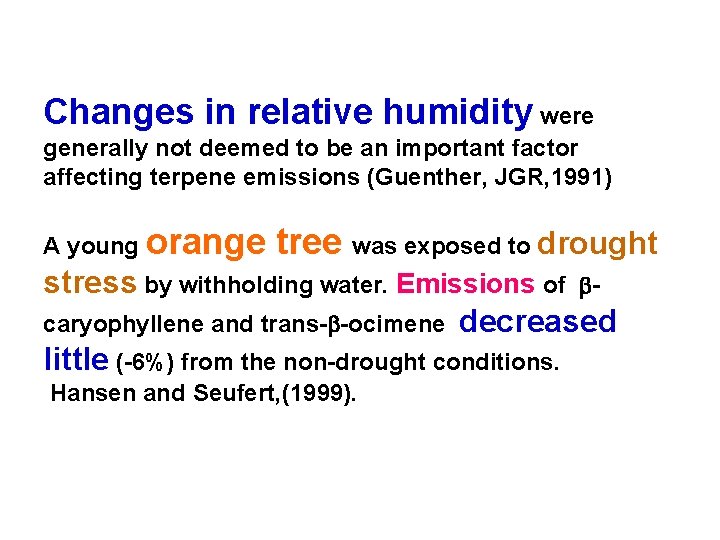 Changes in relative humidity were generally not deemed to be an important factor affecting terpene emissions (Guenther, JGR,1991)

A young orange tree was exposed to drought stress by withholding water. Emissions of β-caryophyllene and trans-β-ocimene decreased little (-6%) from the non-drought conditions. Hansen and Seufert,(1999).